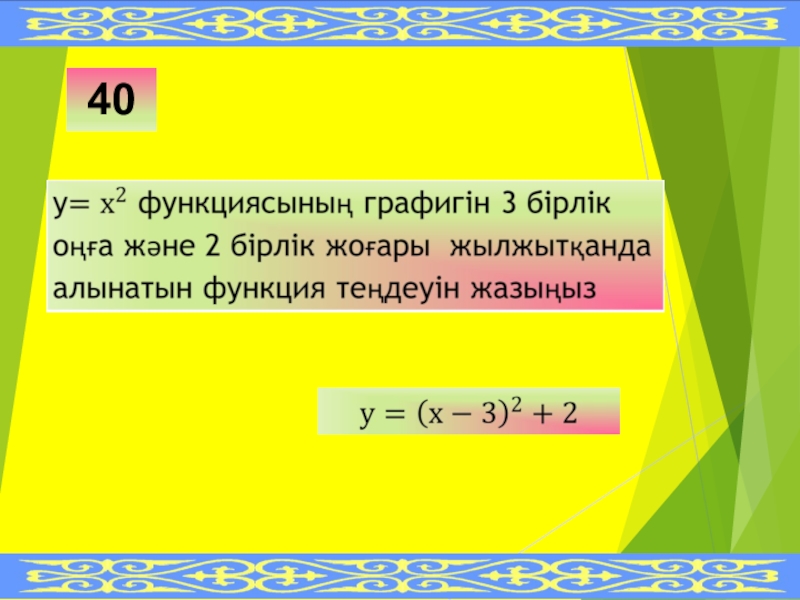 40

у= $x^2$ функциясының графигін 3 бірлік оңға және 2 бірлік жоғары жылжытқанда алынатын функция теңдеуін жазыңыз

$y = (x - 3)^2 + 2$